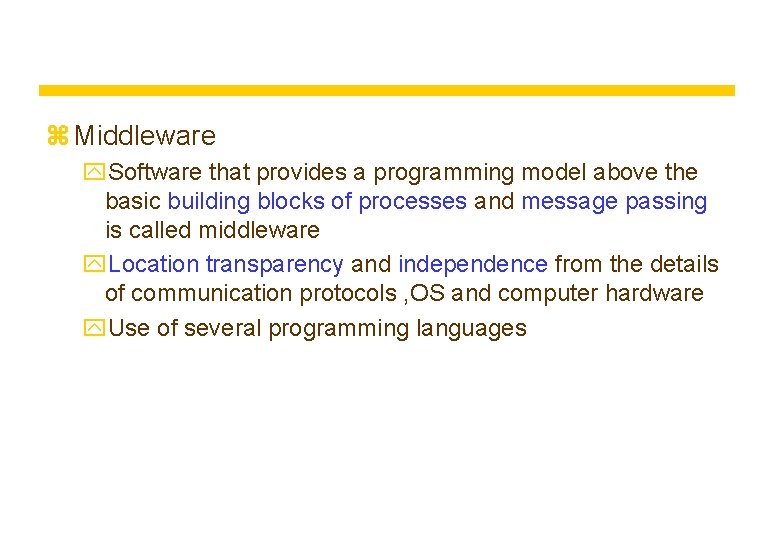 Middleware

Software that provides a programming model above the basic building blocks of processes and message passing is called middleware

Location transparency and independence from the details of communication protocols ,OS and computer hardware

Use of several programming languages